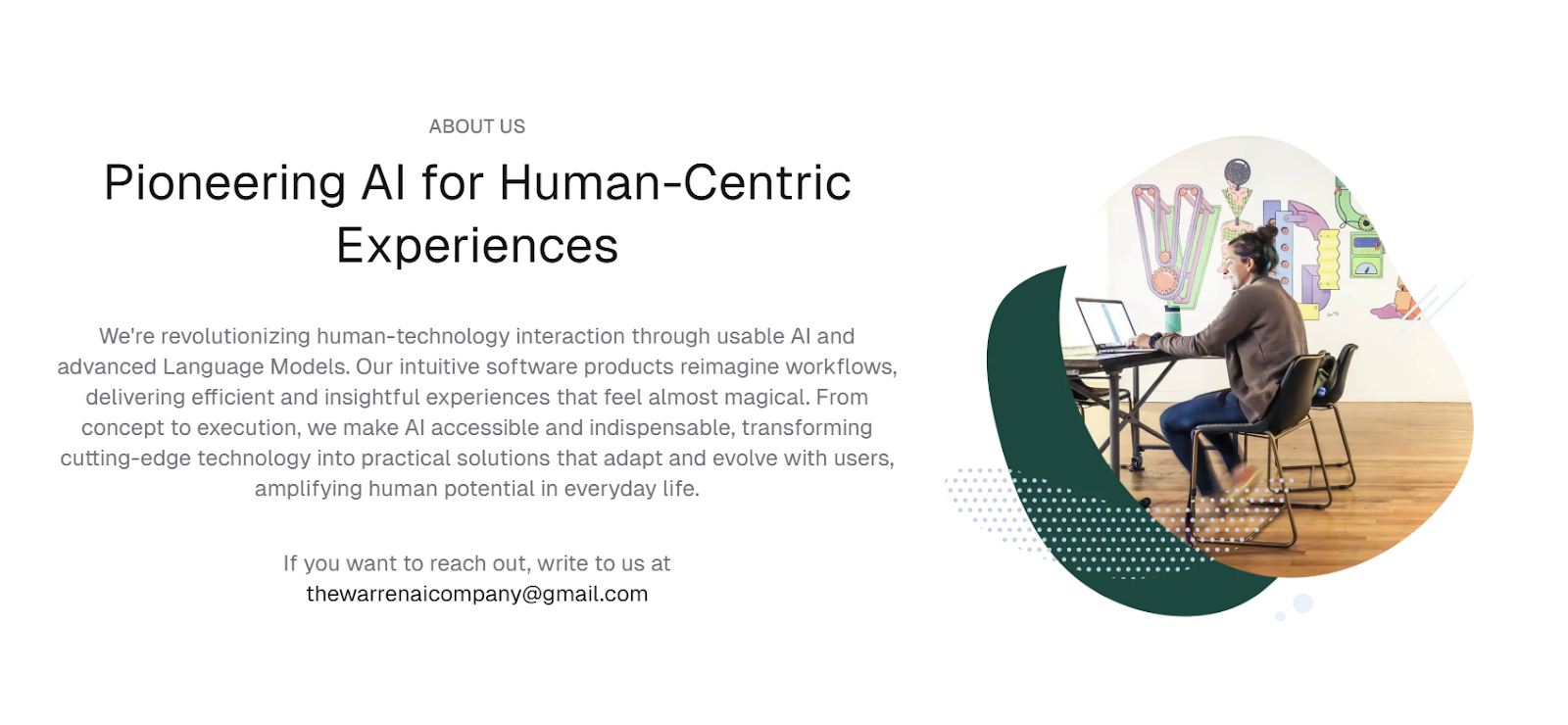 ABOUT US

Pioneering AI for Human-Centric Experiences

We're revolutionizing human-technology interaction through usable AI and advanced Language Models. Our intuitive software products reimagine workflows, delivering efficient and insightful experiences that feel almost magical. From concept to execution, we make AI accessible and indispensable, transforming cutting-edge technology into practical solutions that adapt and evolve with users, amplifying human potential in everyday life.

If you want to reach out, write to us at thewarrenaicompany@gmail.com